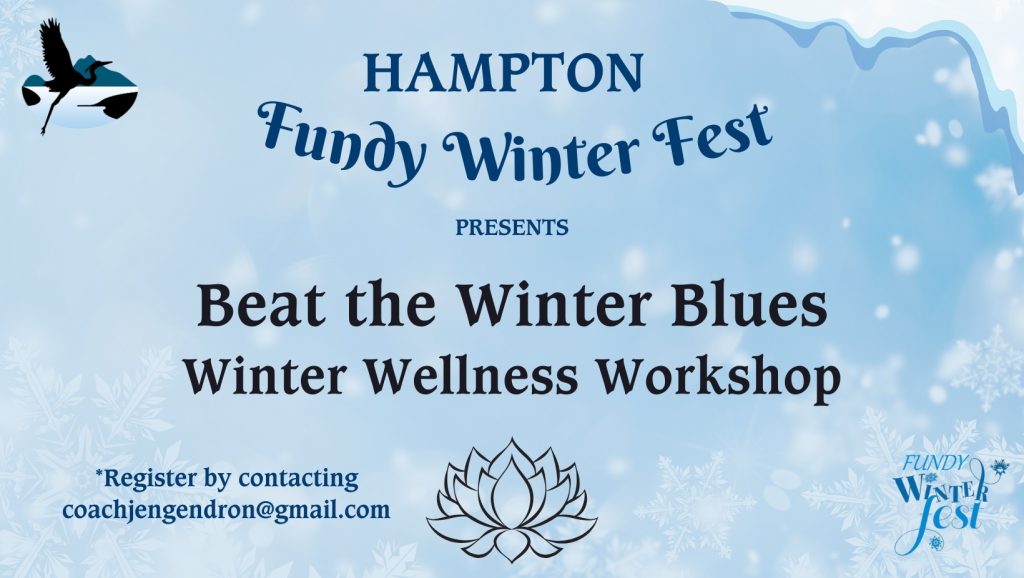 HAMPTON
Fundy Winter Fest

PRESENTS

Beat the Winter Blues
Winter Wellness Workshop

*Register by contacting
coachjengendron@gmail.com

FUNDY
WINTER
fest